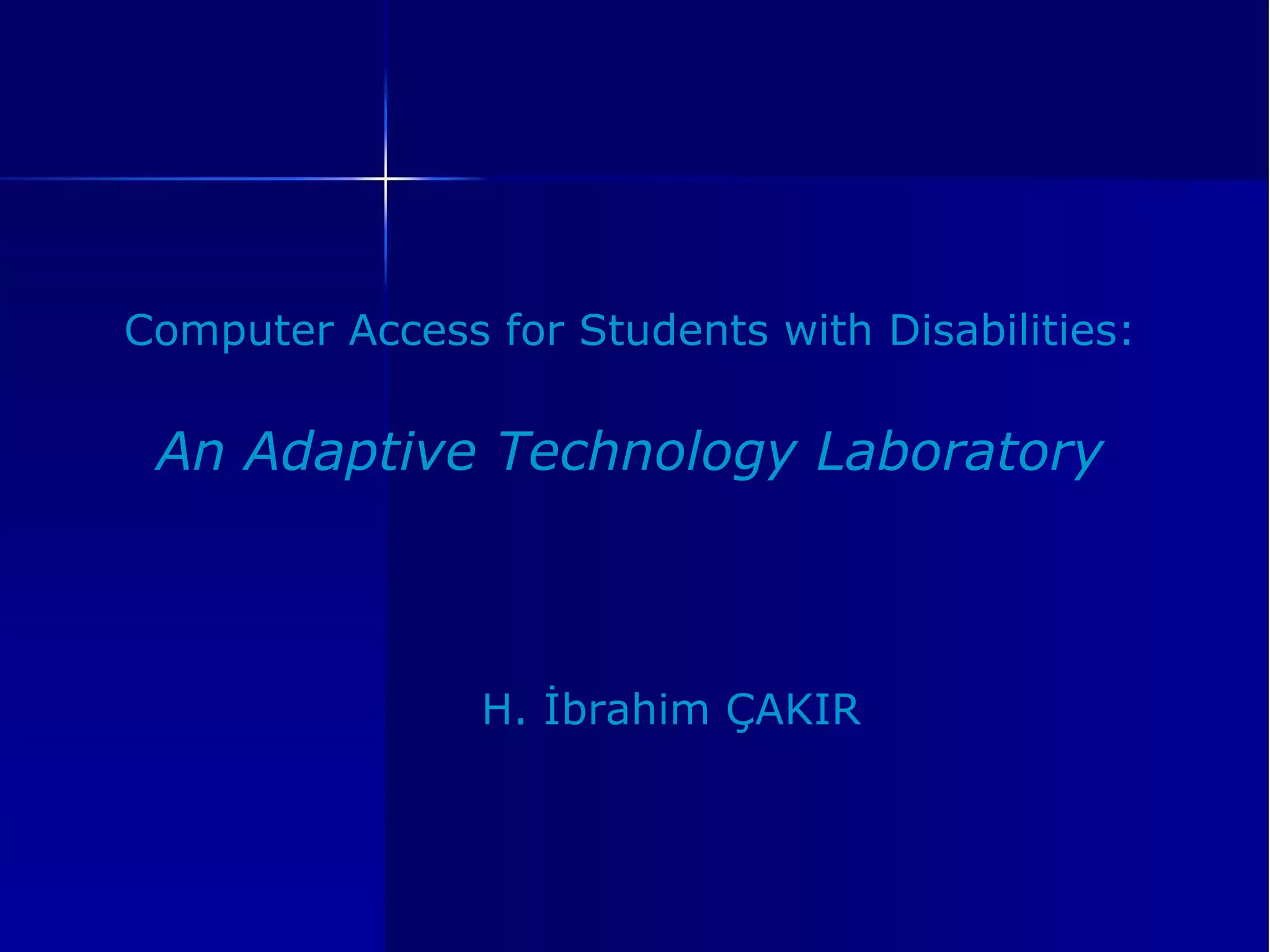 Computer Access for Students with Disabilities:

An Adaptive Technology Laboratory

H. İbrahim ÇAKIR